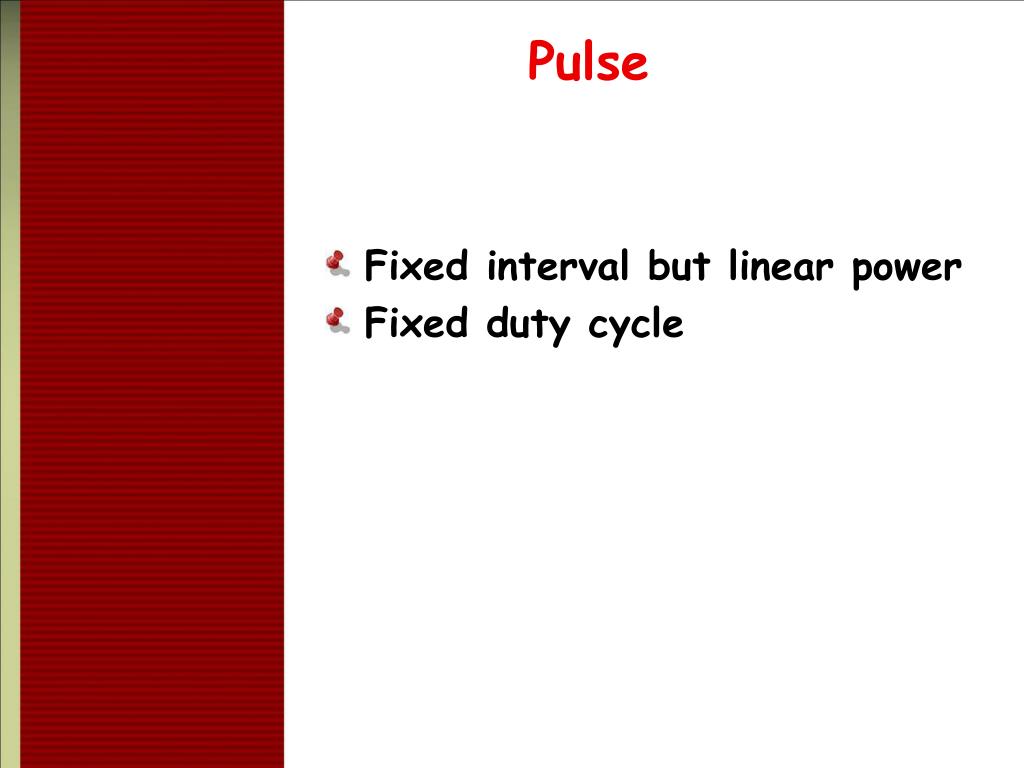 Pulse

Fixed interval but linear power
Fixed duty cycle